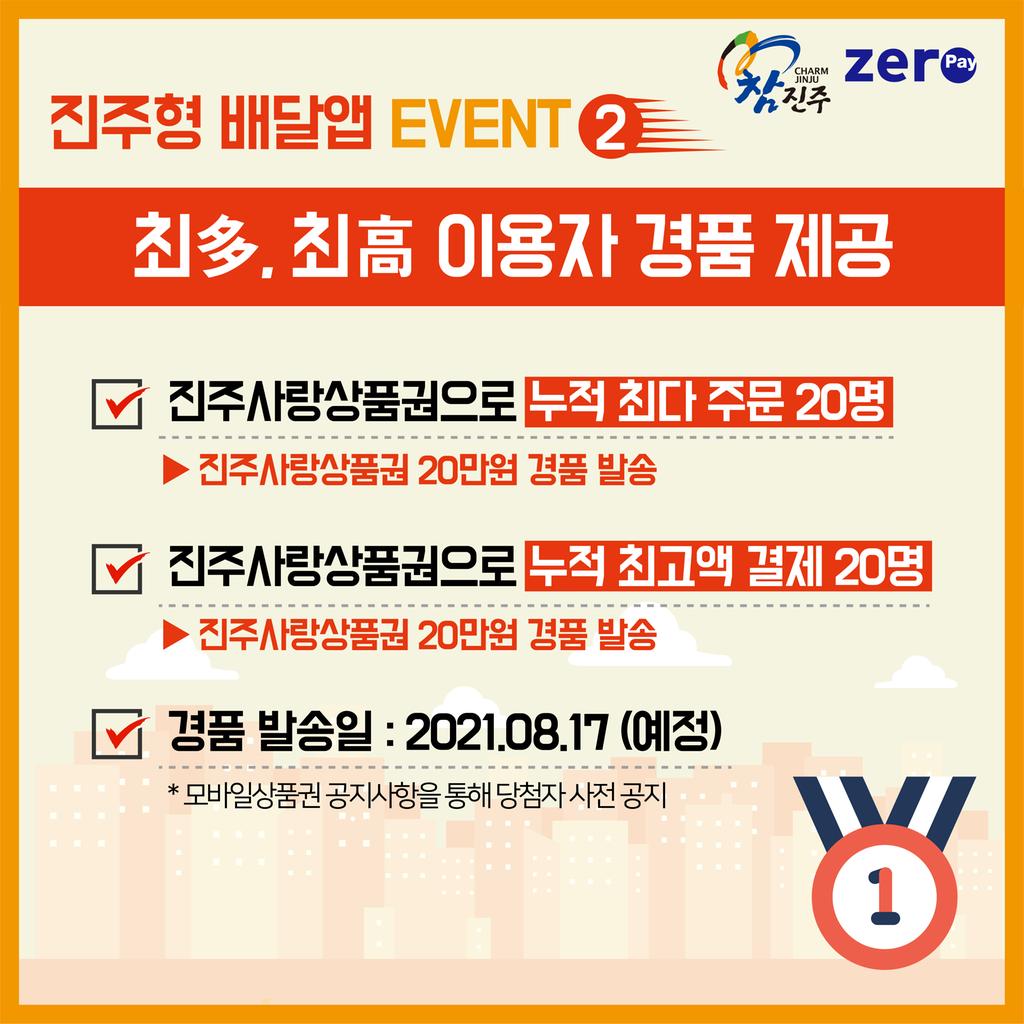 CHARM JINJU 참진주 zero Pay

진주형 배달앱 EVENT 2

최多, 최高 이용자 경품 제공

진주사랑상품권으로 누적 최다 주문 20명

▶ 진주사랑상품권 20만원 경품 발송

진주사랑상품권으로 누적 최고액 결제 20명

▶ 진주사랑상품권 20만원 경품 발송

경품 발송일 : 2021.08.17 (예정)

* 모바일상품권 공지사항을 통해 당첨자 사전 공지

1